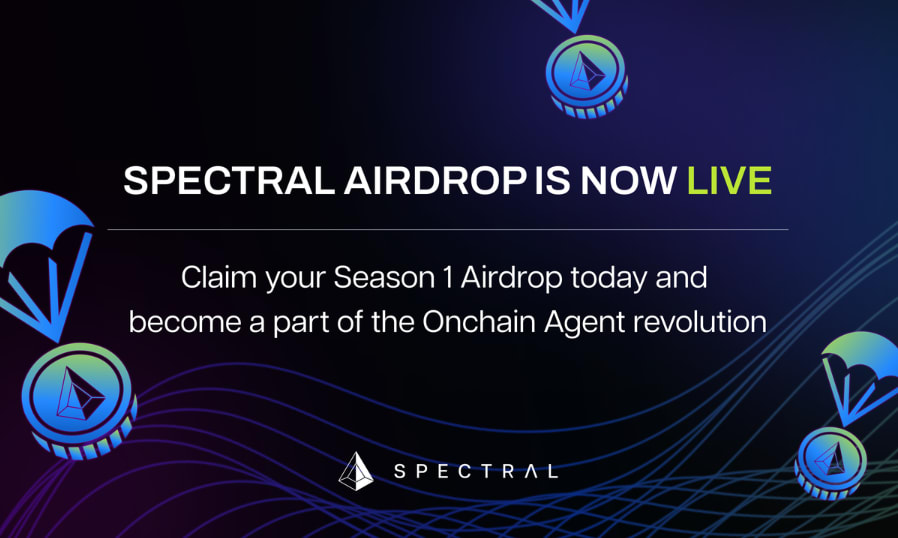 SPECTRAL AIRDROP IS NOW LIVE

Claim your Season 1 Airdrop today and become a part of the Onchain Agent revolution

SPECTRAL